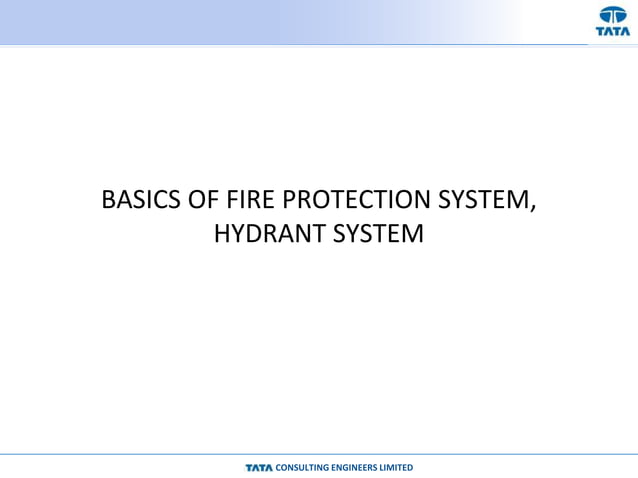 TATA

BASICS OF FIRE PROTECTION SYSTEM, HYDRANT SYSTEM

TATA CONSULTING ENGINEERS LIMITED